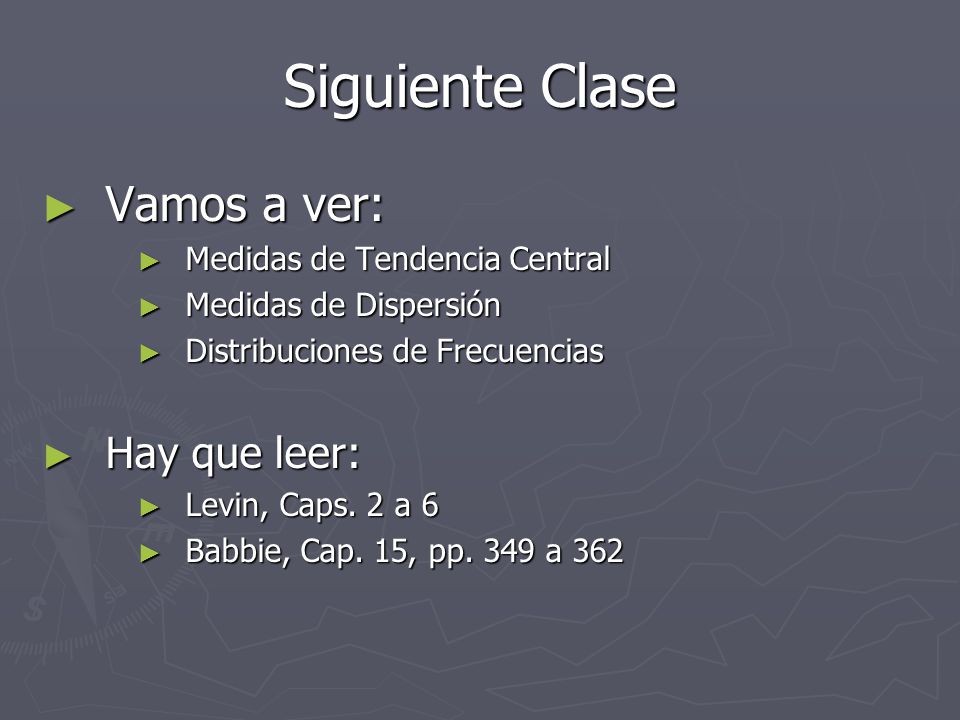 Siguiente Clase

► Vamos a ver:
► Medidas de Tendencia Central
► Medidas de Dispersión
► Distribuciones de Frecuencias

► Hay que leer:
► Levin, Caps. 2 a 6
► Babbie, Cap. 15, pp. 349 a 362